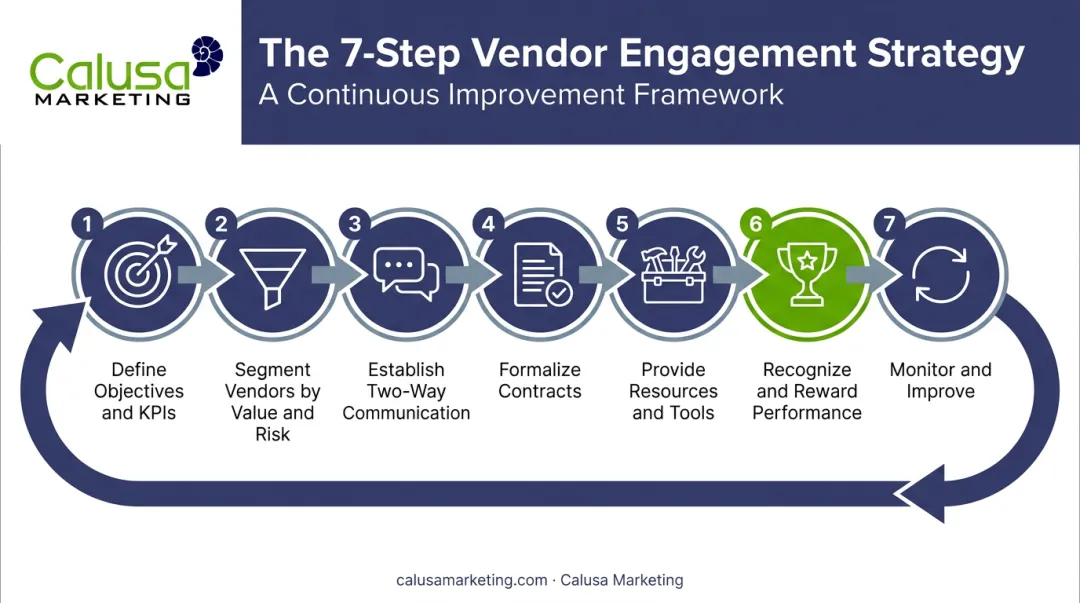 Calusa MARKETING

The 7-Step Vendor Engagement Strategy
A Continuous Improvement Framework

1
Define Objectives and KPIs

2
Segment Vendors by Value and Risk

3
Establish Two-Way Communication

4
Formalize Contracts

5
Provide Resources and Tools

6
Recognize and Reward Performance

7
Monitor and Improve

calusamarketing.com · Calusa Marketing